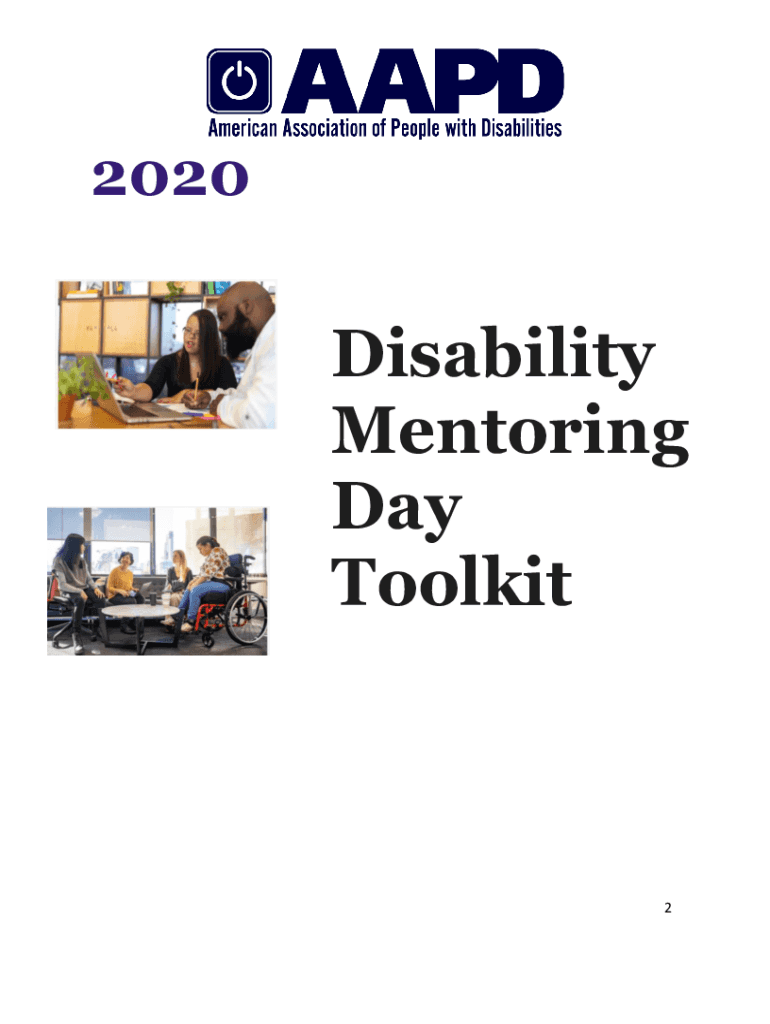 AAPD
American Association of People with Disabilities

2020

Disability Mentoring Day Toolkit

2